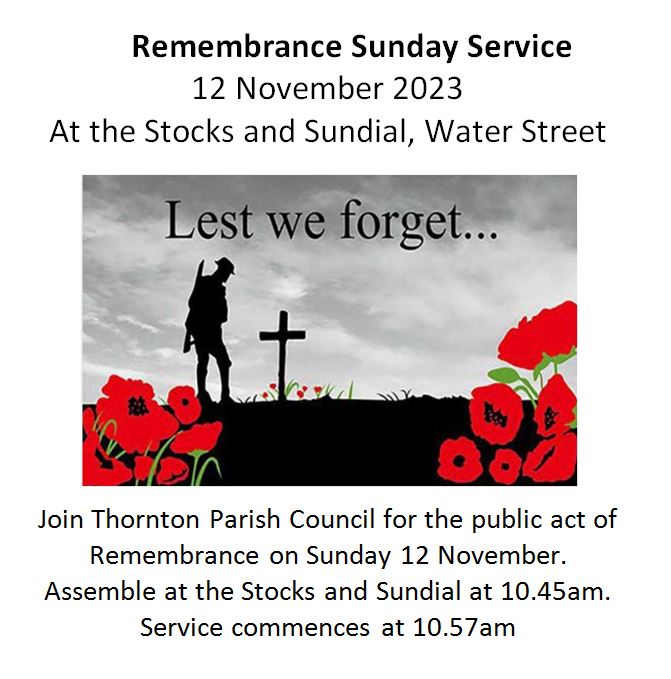 Remembrance Sunday Service
12 November 2023
At the Stocks and Sundial, Water Street

Lest we forget...

Join Thornton Parish Council for the public act of Remembrance on Sunday 12 November. Assemble at the Stocks and Sundial at 10.45am. Service commences at 10.57am